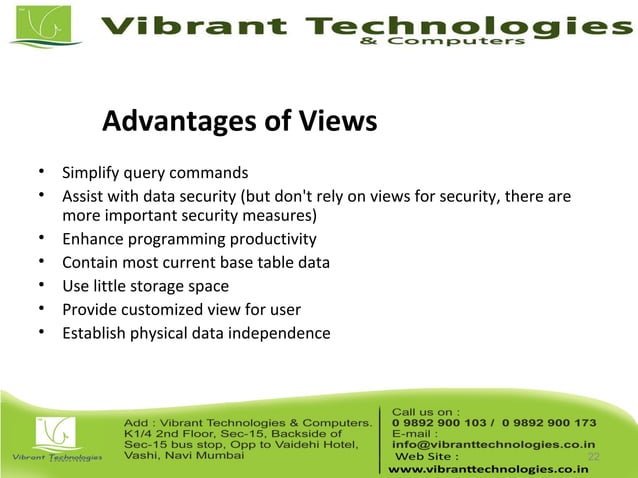 Vibrant Technologies
& Computers

Advantages of Views

• Simplify query commands
• Assist with data security (but don't rely on views for security, there are more important security measures)
• Enhance programming productivity
• Contain most current base table data
• Use little storage space
• Provide customized view for user
• Establish physical data independence

Vibrant Technologies

Add : Vibrant Technologies & Computers. K1/4 2nd Floor, Sec-15, Backside of Sec-15 bus stop, Opp to Vaidehi Hotel, Vashi, Navi Mumbai

Call us on :
0 9892 900 103 / 0 9892 900 173
E-mail :
info@vibranttechnologies.co.in
Web Site :
www.vibranttechnologies.co.in

22